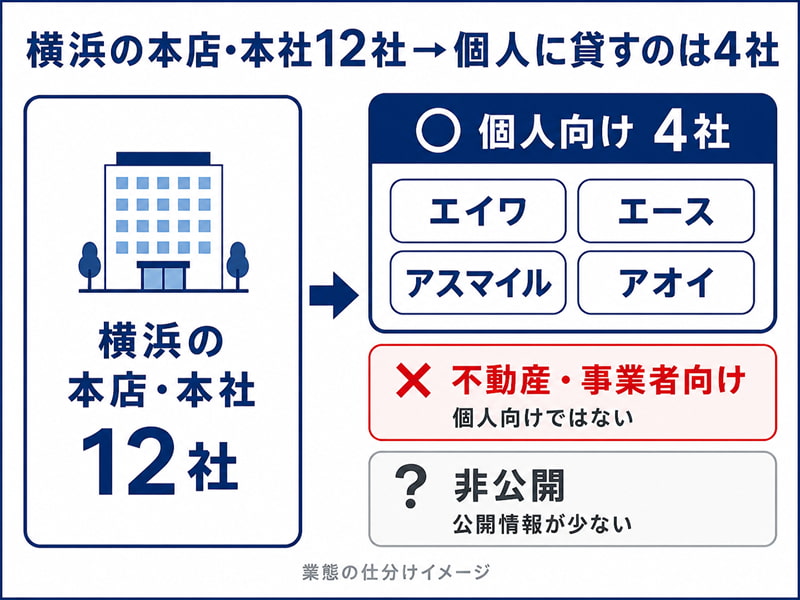 横浜の本店・本社12社→個人に貸すのは4社

横浜の本店・本社
12社

○ 個人向け 4社

エイワ

エース

アスマイル

アオイ

✕ 不動産・事業者向け
個人向けではない

? 非公開
公開情報が少ない

業態の仕分けイメージ